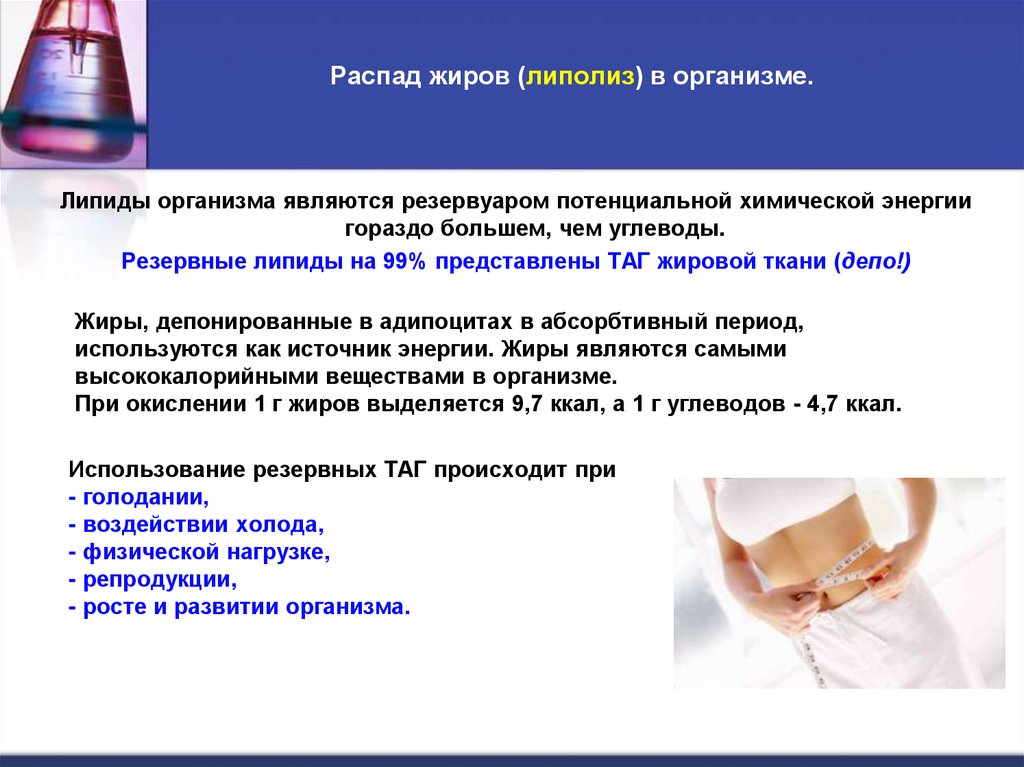 Распад жиров (липолиз) в организме.

Липиды организма являются резервуаром потенциальной химической энергии гораздо большем, чем углеводы.

Резервные липиды на 99% представлены ТАГ жировой ткани (депо!)

Жиры, депонированные в адипоцитах в абсорбтивный период, используются как источник энергии. Жиры являются самыми высококалорийными веществами в организме.
При окислении 1 г жиров выделяется 9,7 ккал, а 1 г углеводов - 4,7 ккал.

Использование резервных ТАГ происходит при
- голодании,
- воздействии холода,
- физической нагрузке,
- репродукции,
- росте и развитии организма.